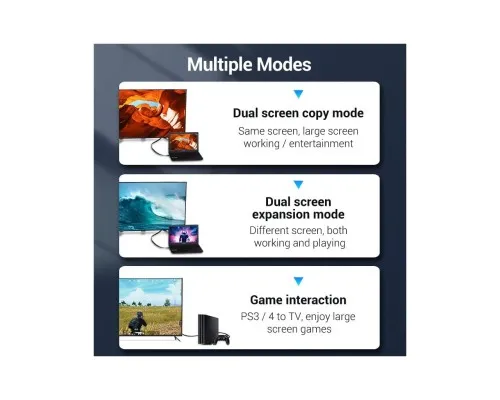 Multiple Modes

Dual screen copy mode
Same screen, large screen working / entertainment

Dual screen expansion mode
Different screen, both working and playing

Game interaction
PS3 / 4 to TV, enjoy large screen games